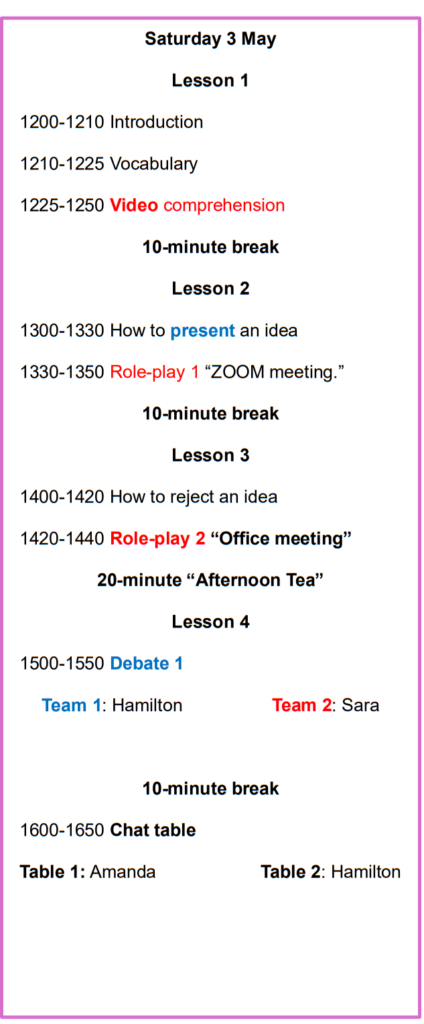 Saturday 3 May

Lesson 1

1200-1210 Introduction

1210-1225 Vocabulary

1225-1250 Video comprehension

10-minute break

Lesson 2

1300-1330 How to present an idea

1330-1350 Role-play 1 “ZOOM meeting.”

10-minute break

Lesson 3

1400-1420 How to reject an idea

1420-1440 Role-play 2 “Office meeting”

20-minute “Afternoon Tea”

Lesson 4

1500-1550 Debate 1

Team 1: Hamilton

Team 2: Sara

10-minute break

1600-1650 Chat table

Table 1: Amanda

Table 2: Hamilton